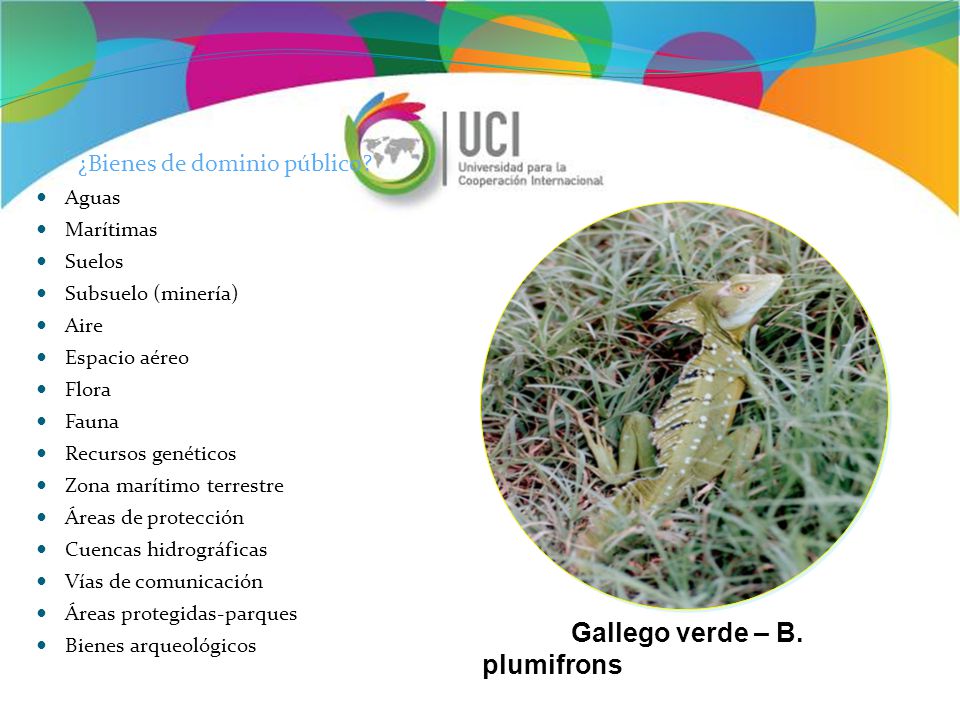 UCI
Universidad para la Cooperación Internacional

¿Bienes de dominio público?

- Aguas
- Marítimas
- Suelos
- Subsuelo (minería)
- Aire
- Espacio aéreo
- Flora
- Fauna
- Recursos genéticos
- Zona marítimo terrestre
- Áreas de protección
- Cuencas hidrográficas
- Vías de comunicación
- Áreas protegidas-parques
- Bienes arqueológicos

Gallego verde – B. plumifrons